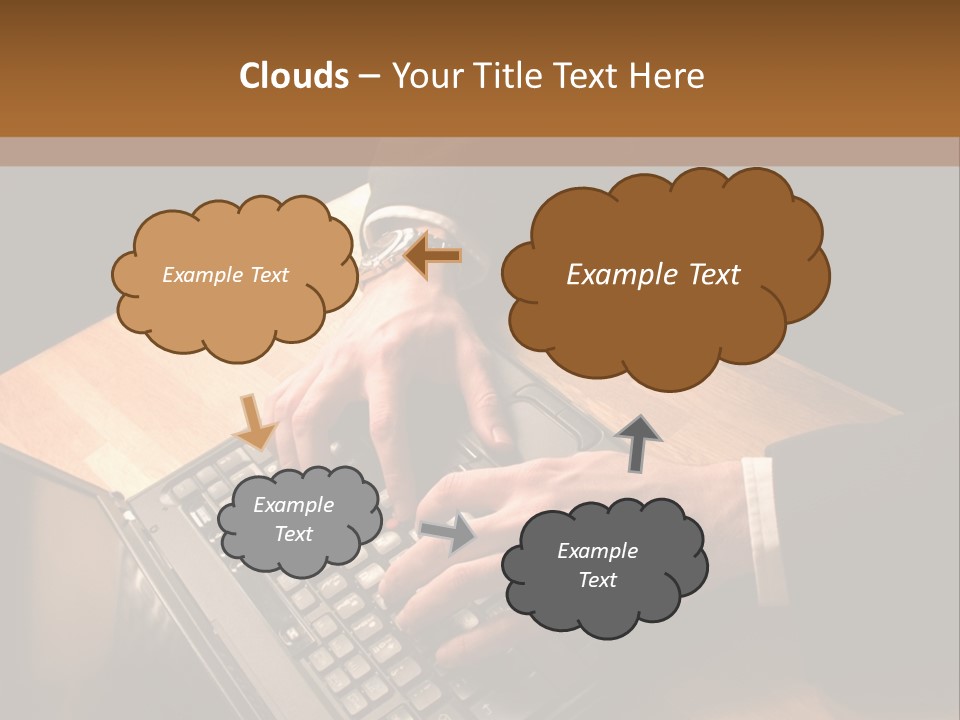 Clouds – Your Title Text Here

Example Text

Example Text

Example Text

Example Text